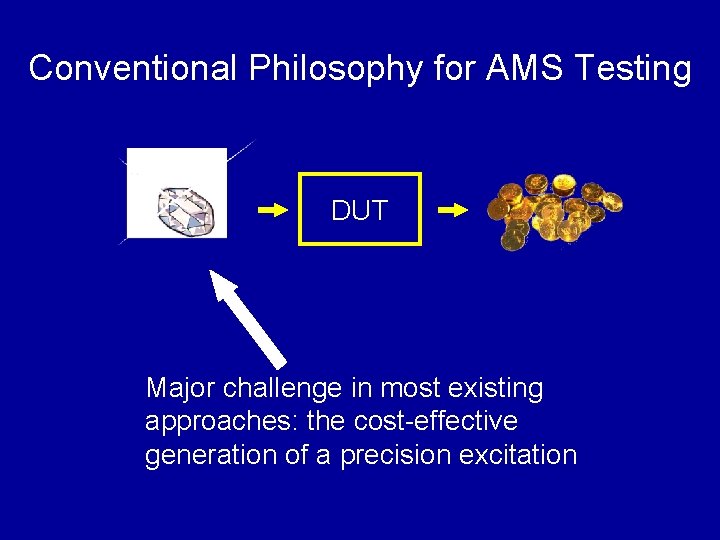 Conventional Philosophy for AMS Testing

DUT

Major challenge in most existing approaches: the cost-effective generation of a precision excitation